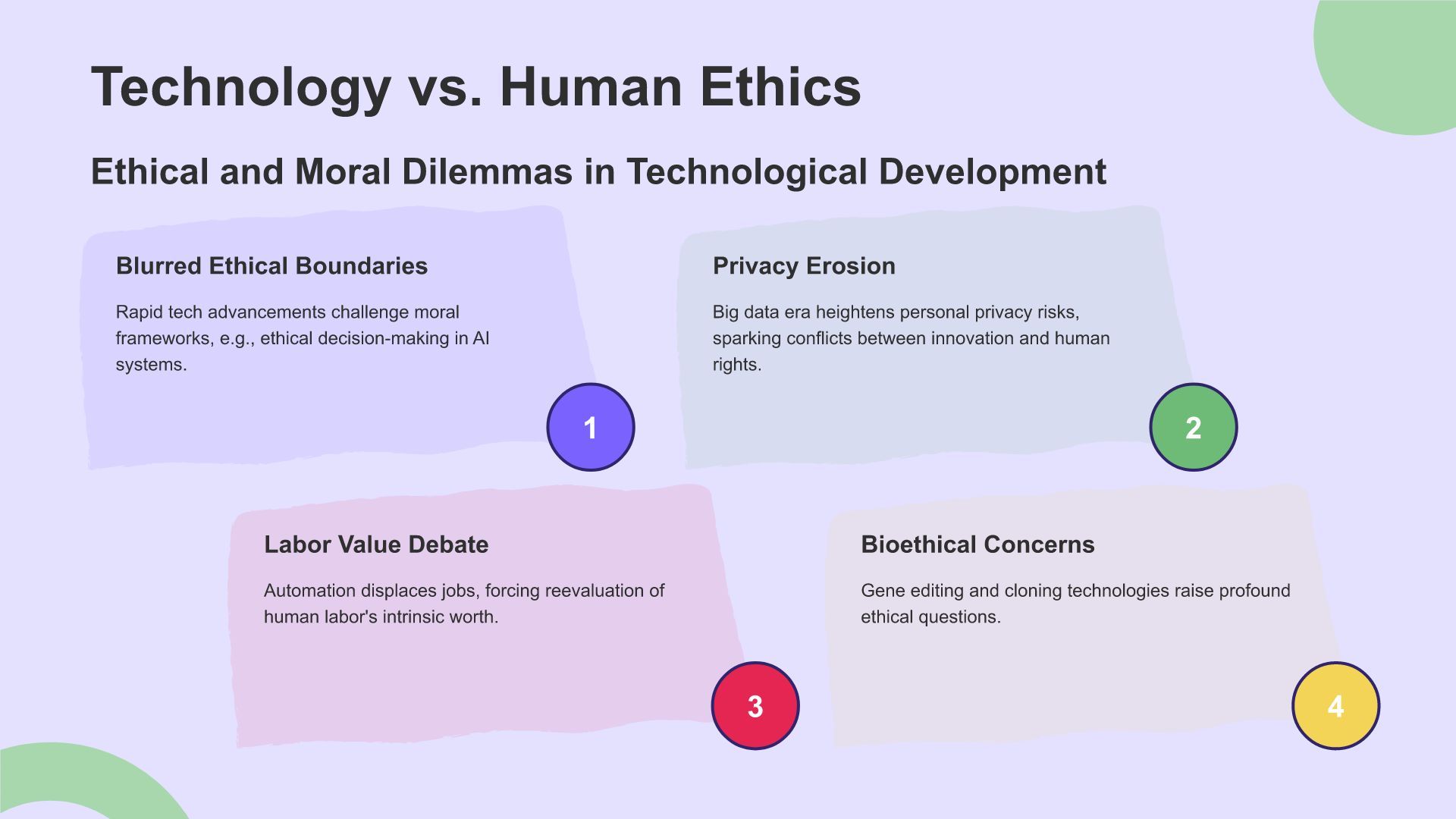 Technology vs. Human Ethics

Ethical and Moral Dilemmas in Technological Development

Blurred Ethical Boundaries

Rapid tech advancements challenge moral frameworks, e.g., ethical decision-making in AI systems.

1

Privacy Erosion

Big data era heightens personal privacy risks, sparking conflicts between innovation and human rights.

2

Labor Value Debate

Automation displaces jobs, forcing reevaluation of human labor's intrinsic worth.

3

Bioethical Concerns

Gene editing and cloning technologies raise profound ethical questions.

4